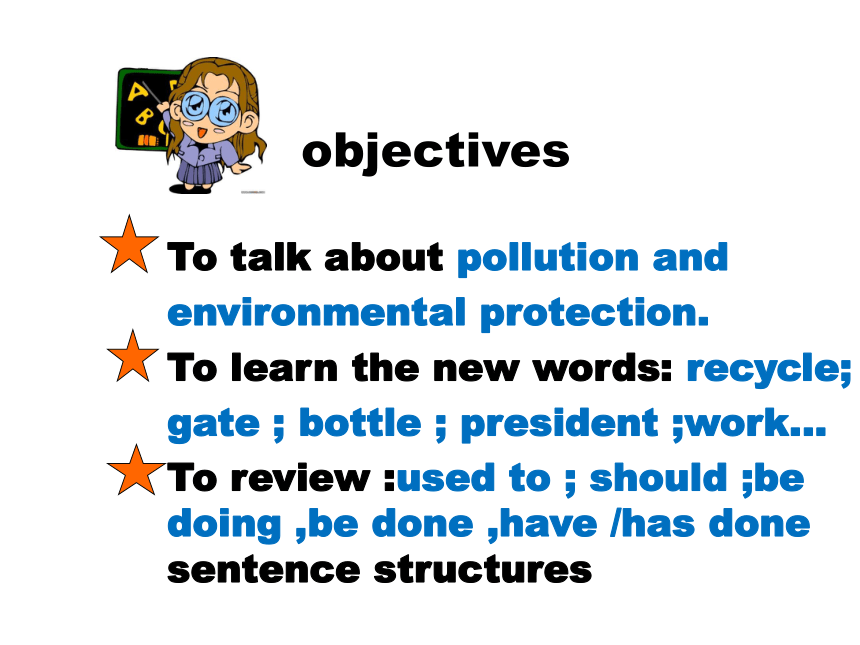 objectives

To talk about pollution and environmental protection.

To learn the new words: recycle; gate ; bottle ; president ;work...

To review :used to ; should ;be doing ,be done ,have /has done sentence structures